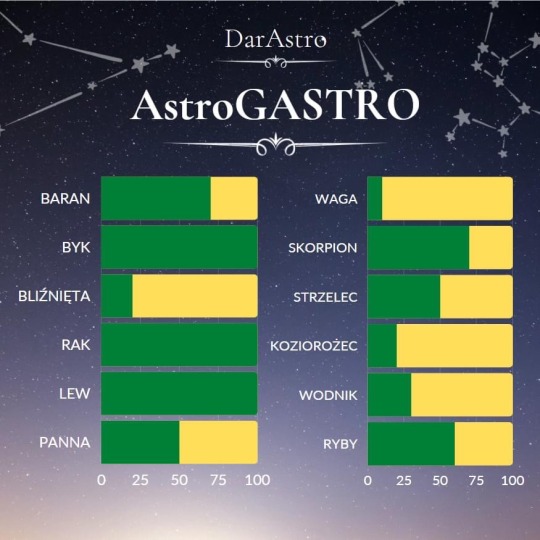 DarAstro

AstroGASTRO

BARAN
BYK
BLIŹNIĘTA
RAK
LEW
PANNA
0 25 50 75 100

WAGA
SKORPION
STRZELEC
KOZIOROŻEC
WODNIK
RYBY
0 25 50 75 100